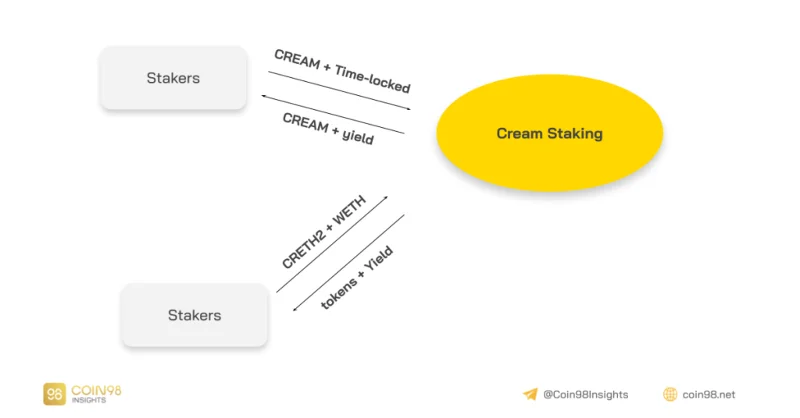 Stakers

CREAM + Time-locked

CREAM + yield

Cream Staking

CRETH2 + WETH

tokens + Yield

Stakers

98 COIN98 INSIGHTS

@Coin98Insights

coin98.net